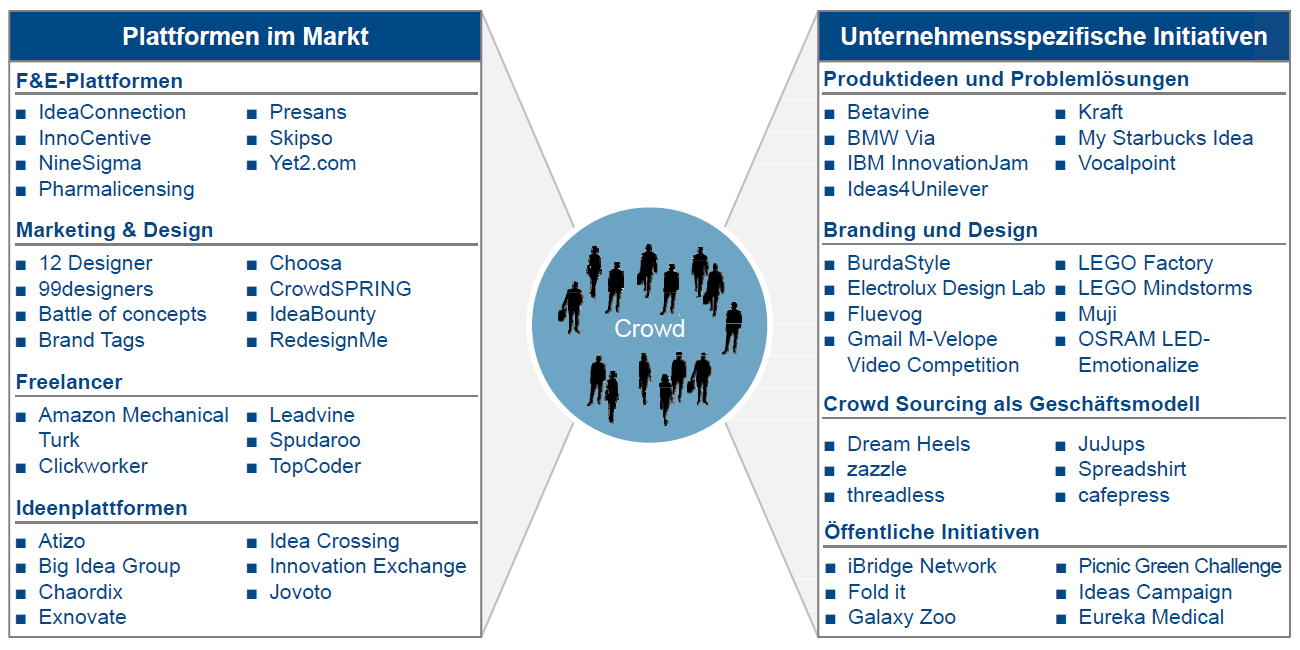 Plattformen im Markt

F&E-Plattformen

■ IdeaConnection
■ InnoCentive
■ NineSigma
■ Pharmalicensing

■ Presans
■ Skipso
■ Yet2.com

Marketing & Design

■ 12 Designer
■ 99designers
■ Battle of concepts
■ Brand Tags

■ Choosa
■ CrowdSPRING
■ IdeaBounty
■ RedesignMe

Freelancer

■ Amazon Mechanical Turk
■ Clickworker

■ Leadvine
■ Spudaroo
■ TopCoder

Ideenplattformen

■ Atizo
■ Big Idea Group
■ Chaordix
■ Exnovate

■ Idea Crossing
■ Innovation Exchange
■ Jovoto

Crowd

Unternehmensspezifische Initiativen

Produktideen und Problemlösungen

■ Betavine
■ BMW Via
■ IBM InnovationJam
■ Ideas4Unilever

■ Kraft
■ My Starbucks Idea
■ Vocalpoint

Branding und Design

■ BurdaStyle
■ Electrolux Design Lab
■ Fluevog
■ Gmail M-Velope Video Competition

■ LEGO Factory
■ LEGO Mindstorms
■ Muji
■ OSRAM LED-Emotionalize

Crowd Sourcing als Geschäftsmodell

■ Dream Heels
■ zazzle
■ threadless

■ JuJups
■ Spreadshirt
■ cafepress

Öffentliche Initiativen

■ iBridge Network
■ Fold it
■ Galaxy Zoo

■ Picnic Green Challenge
■ Ideas Campaign
■ Eureka Medical